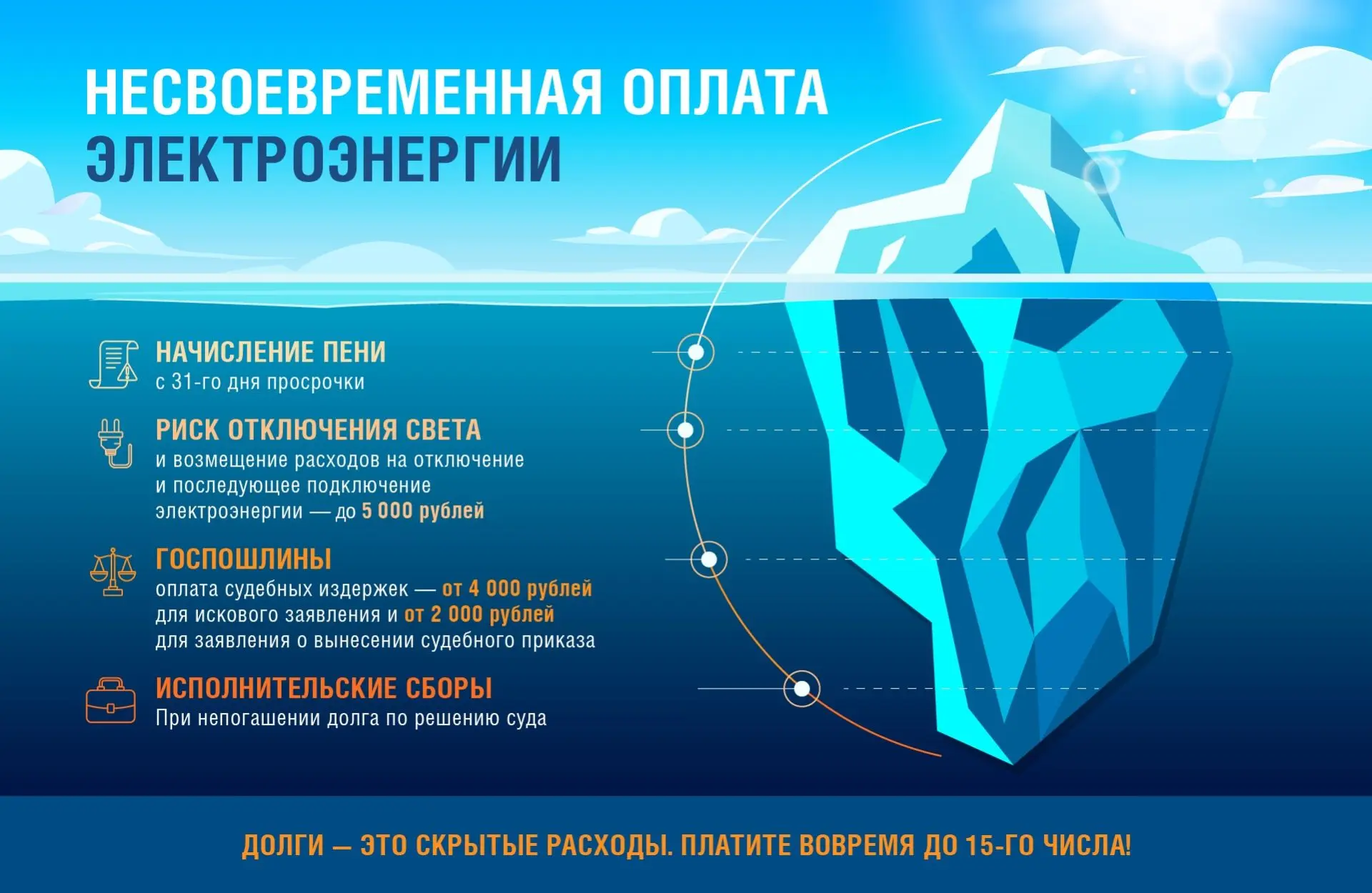 НЕСВОЕВРЕМЕННАЯ ОПЛАТА ЭЛЕКТРОЭНЕРГИИ

НАЧИСЛЕНИЕ ПЕНИ
с 31-го дня просрочки

РИСК ОТКЛЮЧЕНИЯ СВЕТА
и возмещение расходов на отключение и последующее подключение электроэнергии — до 5 000 рублей

ГОСПОШЛИНЫ
оплата судебных издержек — от 4 000 рублей для искового заявления и от 2 000 рублей для заявления о вынесении судебного приказа

ИСПОЛНИТЕЛЬСКИЕ СБОРЫ
При непогашении долга по решению суда

ДОЛГИ — ЭТО СКРЫТЫЕ РАСХОДЫ. ПЛАТИТЕ ВОВРЕМЯ ДО 15-ГО ЧИСЛА!